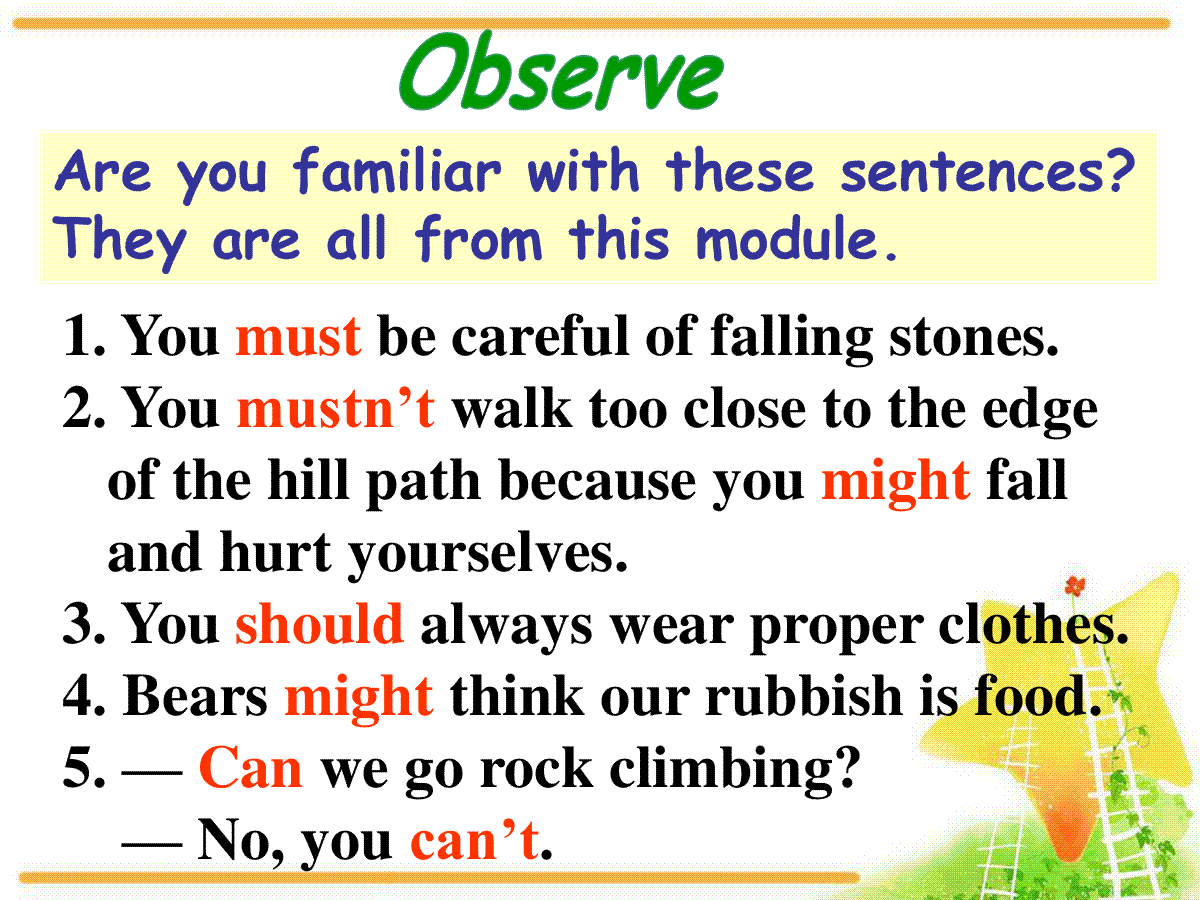 Observe

Are you familiar with these sentences? They are all from this module.

1. You must be careful of falling stones.
2. You mustn’t walk too close to the edge of the hill path because you might fall and hurt yourselves.
3. You should always wear proper clothes.
4. Bears might think our rubbish is food.
5. — Can we go rock climbing?
— No, you can’t.